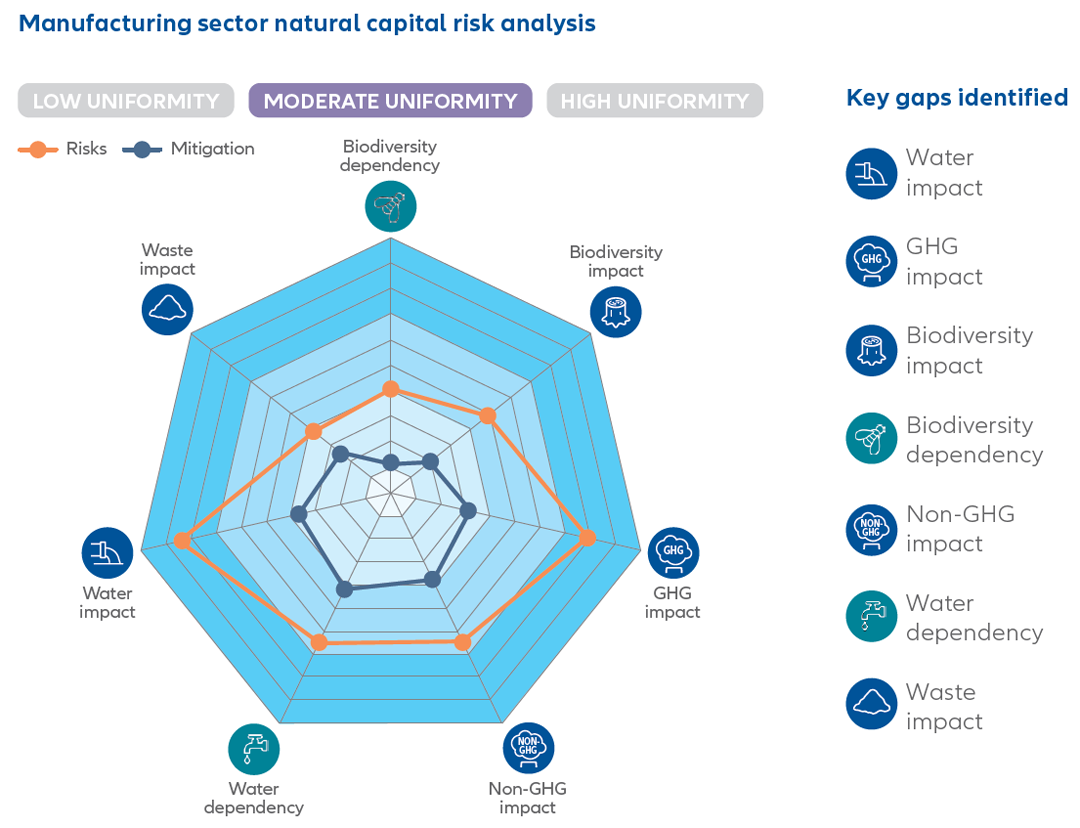 Manufacturing sector natural capital risk analysis

LOW UNIFORMITY MODERATE UNIFORMITY HIGH UNIFORMITY

Risks Mitigation

Biodiversity dependency

Biodiversity impact

GHG

GHG impact

NON-GHG

Non-GHG impact

Water dependency

Water impact

Waste impact

Key gaps identified

Water impact

GHG

GHG impact

Biodiversity impact

Biodiversity dependency

NON-GHG

Non-GHG impact

Water dependency

Waste impact